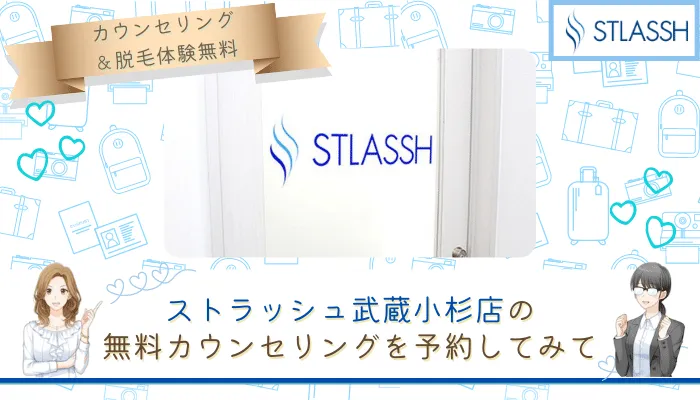 カウンセリング
＆脱毛体験無料

STLASSH

STLASSH

ストラッシュ武蔵小杉店の
無料カウンセリングを予約してみて